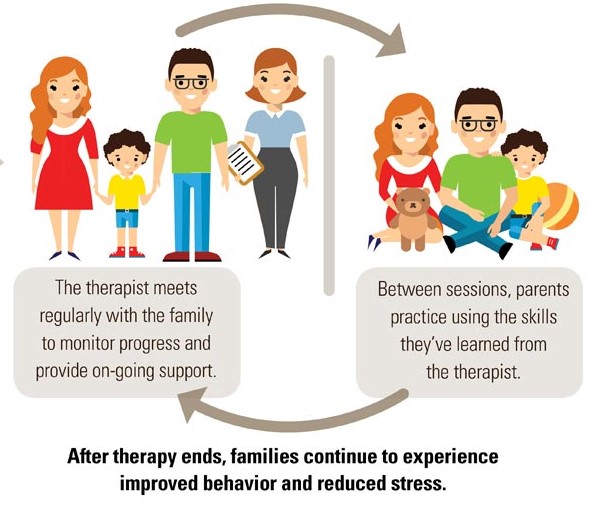 The therapist meets regularly with the family to monitor progress and provide on-going support.

Between sessions, parents practice using the skills they've learned from the therapist.

After therapy ends, families continue to experience improved behavior and reduced stress.